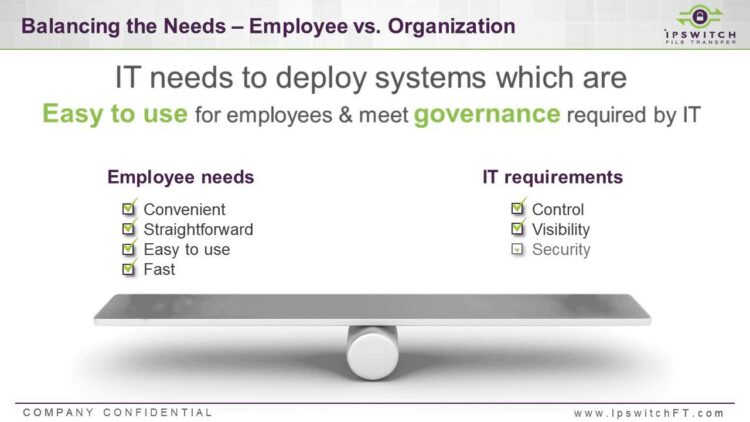 Balancing the Needs – Employee vs. Organization

IPSWITCH
FILE TRANSFER

IT needs to deploy systems which are
Easy to use for employees & meet governance required by IT

Employee needs
Convenient
Straightforward
Easy to use
Fast

IT requirements
Control
Visibility
Security

COMPANY CONFIDENTIAL

www.IpswitchFT.com